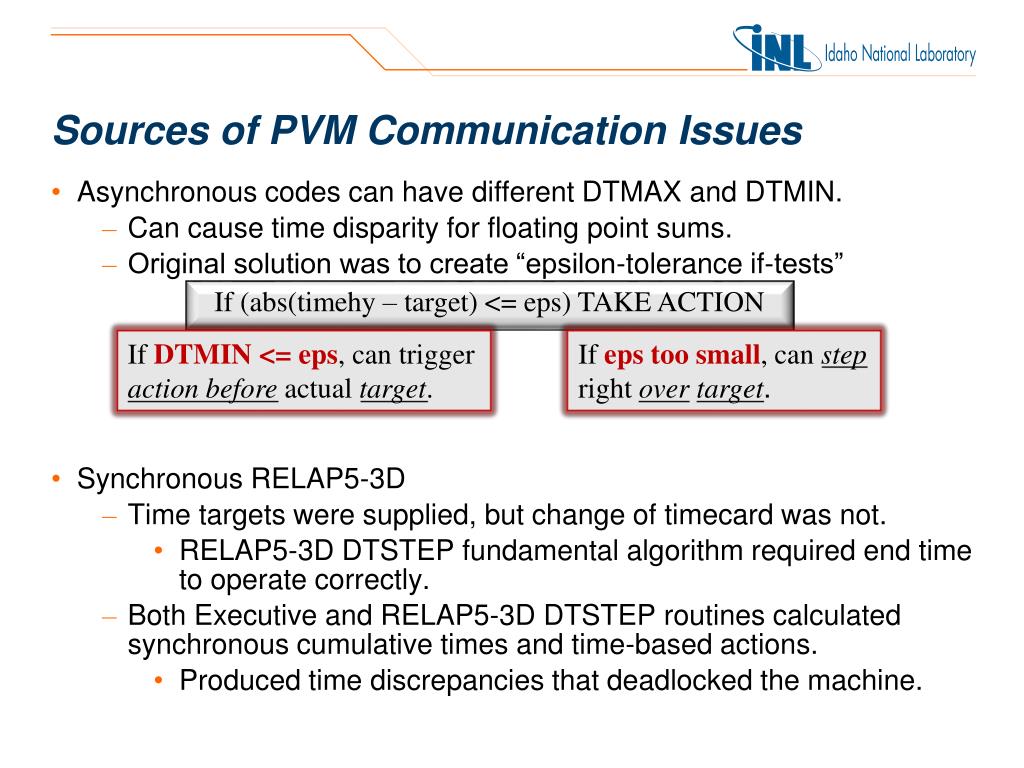 INL Idaho National Laboratory

Sources of PVM Communication Issues

• Asynchronous codes can have different DTMAX and DTMIN.
– Can cause time disparity for floating point sums.
– Original solution was to create “epsilon-tolerance if-tests”

If (abs(timehy – target) <= eps) TAKE ACTION

If DTMIN <= eps, can trigger action before actual target.

If eps too small, can step right over target.

• Synchronous RELAP5-3D
– Time targets were supplied, but change of timecard was not.
• RELAP5-3D DTSTEP fundamental algorithm required end time to operate correctly.
– Both Executive and RELAP5-3D DTSTEP routines calculated synchronous cumulative times and time-based actions.
• Produced time discrepancies that deadlocked the machine.